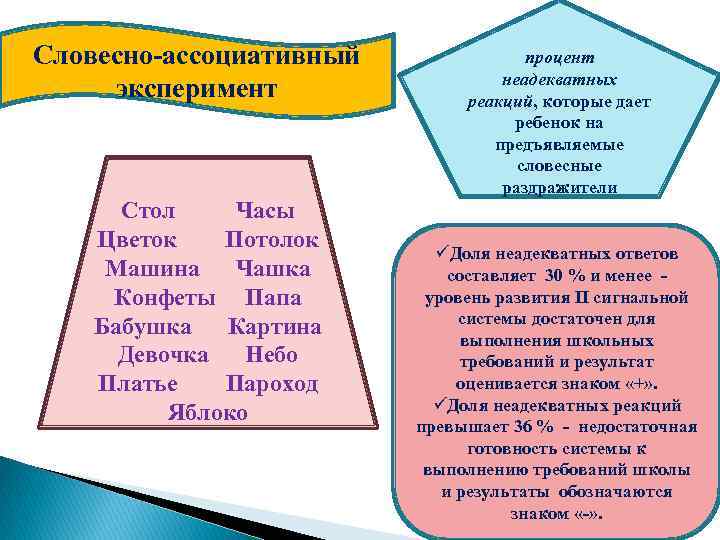 Словесно-ассоциативный эксперимент

процент неадекватных реакций, которые дает ребенок на предъявляемые словесные раздражители

Стол Часы
Цветок Потолок
Машина Чашка
Конфеты Папа
Бабушка Картина
Девочка Небо
Платье Пароход
Яблоко

✓Доля неадекватных ответов составляет 30 % и менее – уровень развития II сигнальной системы достаточен для выполнения школьных требований и результат оценивается знаком «+».
✓Доля неадекватных реакций превышает 36 % – недостаточная готовность системы к выполнению требований школы и результаты обозначаются знаком «-».